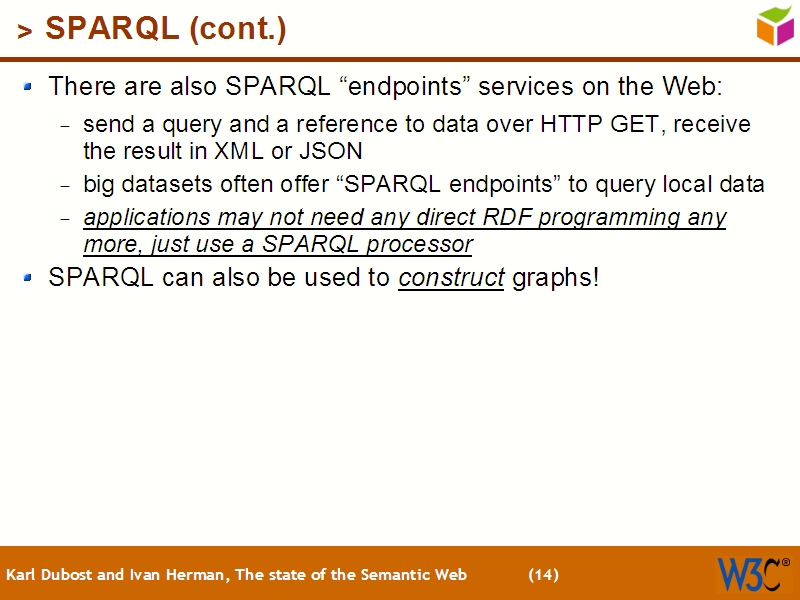 > SPARQL (cont.)

There are also SPARQL “endpoints” services on the Web:

– send a query and a reference to data over HTTP GET, receive the result in XML or JSON

– big datasets often offer “SPARQL endpoints” to query local data

– applications may not need any direct RDF programming any more, just use a SPARQL processor

SPARQL can also be used to construct graphs!

Karl Dubost and Ivan Herman, The state of the Semantic Web (14)

W3C®